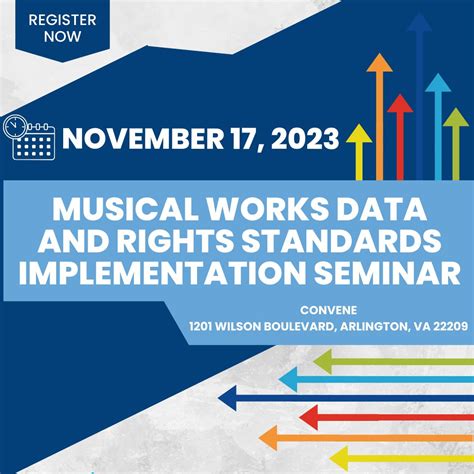 REGISTER NOW

NOVEMBER 17, 2023

MUSICAL WORKS DATA AND RIGHTS STANDARDS IMPLEMENTATION SEMINAR

CONVENE
1201 WILSON BOULEVARD, ARLINGTON, VA 22209